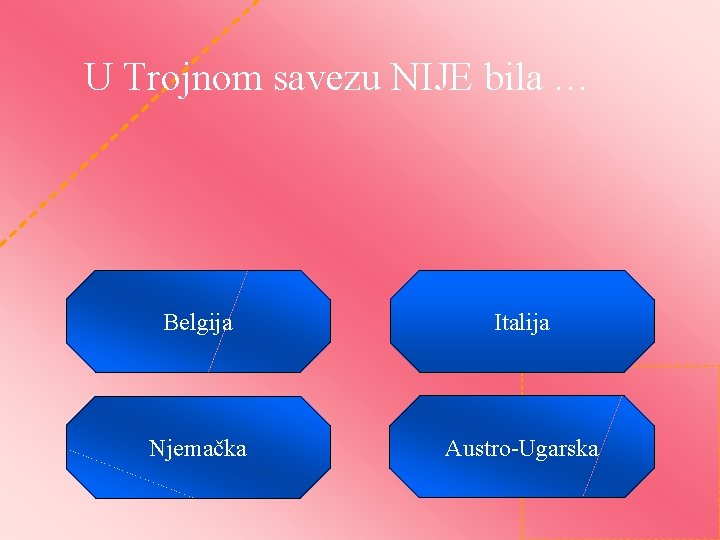 U Trojnom savezu NIJE bila …

Belgija

Italija

Njemačka

Austro-Ugarska